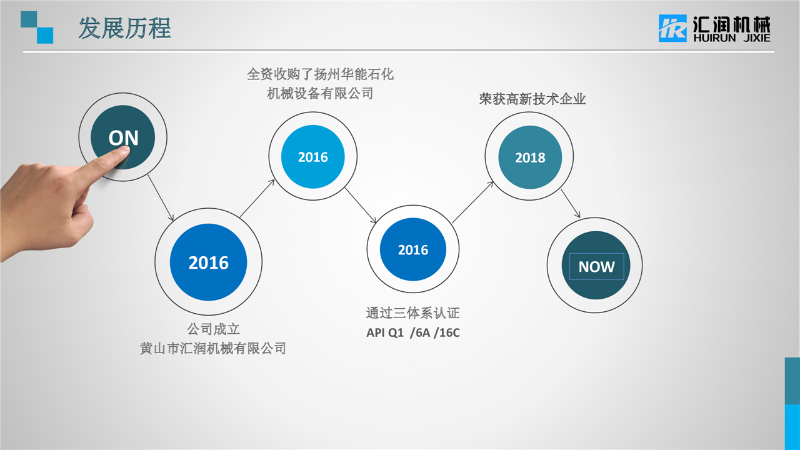 发展历程

汇润机械
HUIRUN JIXIE

ON

2016
公司成立
黄山市汇润机械有限公司

全资收购了扬州华能石化机械设备有限公司
2016

2016
通过三体系认证
API Q1 /6A /16C

荣获高新技术企业
2018

NOW